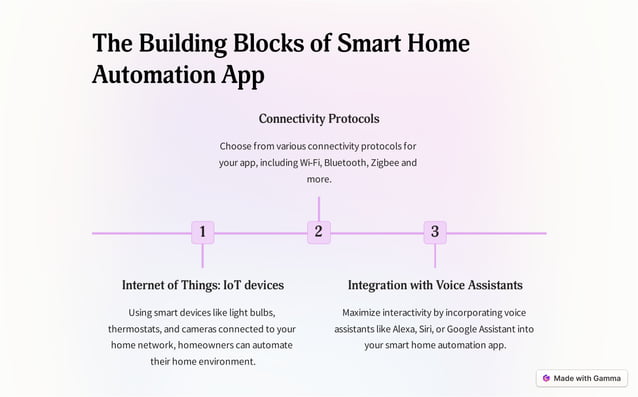 The Building Blocks of Smart Home Automation App

Connectivity Protocols

Choose from various connectivity protocols for your app, including Wi-Fi, Bluetooth, Zigbee and more.

1

2

3

Internet of Things: IoT devices

Using smart devices like light bulbs, thermostats, and cameras connected to your home network, homeowners can automate their home environment.

Integration with Voice Assistants

Maximize interactivity by incorporating voice assistants like Alexa, Siri, or Google Assistant into your smart home automation app.

Made with Gamma